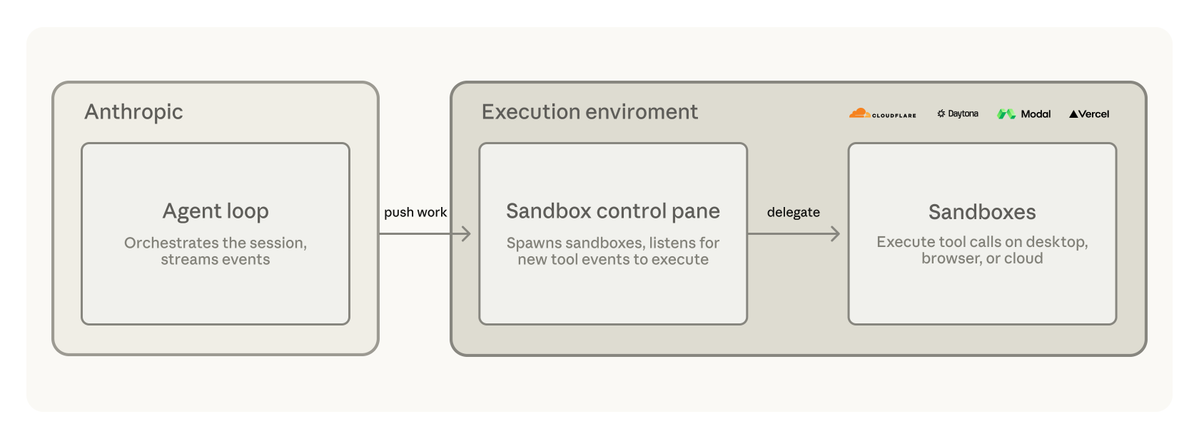 Anthropic

Agent loop

Orchestrates the session, streams events

push work

Execution enviroment

CLOUDFLARE Daytona Modal Vercel

Sandbox control pane

Spawns sandboxes, listens for new tool events to execute

delegate

Sandboxes

Execute tool calls on desktop, browser, or cloud